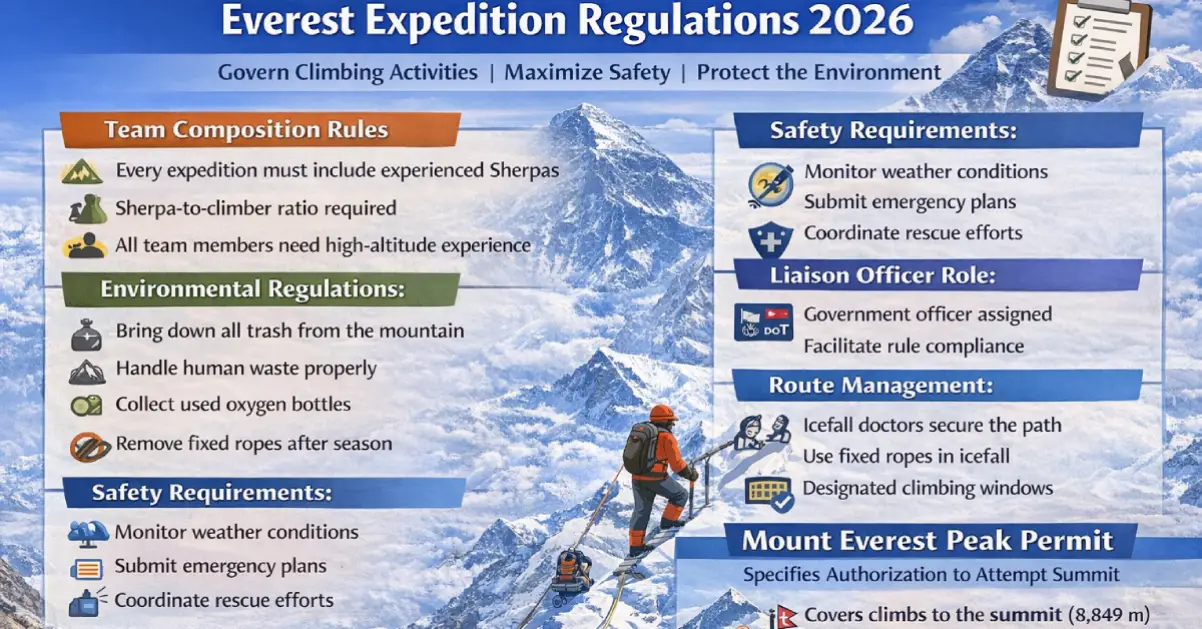 Everest Expedition Regulations 2026

Govern Climbing Activities | Maximize Safety | Protect the Environment

Team Composition Rules

Every expedition must include experienced Sherpas

Sherpa-to-climber ratio required

All team members need high-altitude experience

Environmental Regulations:

Bring down all trash from the mountain

Handle human waste properly

Collect used oxygen bottles

Remove fixed ropes after season

Safety Requirements:

Monitor weather conditions

Submit emergency plans

Coordinate rescue efforts

Safety Requirements:

Monitor weather conditions

Submit emergency plans

Coordinate rescue efforts

Liaison Officer Role:

DoT

Government officer assigned

Facilitate rule compliance

Route Management:

Icefall doctors secure the path

Use fixed ropes in icefall

Designated climbing windows

Mount Everest Peak Permit

Specifies Authorization to Attempt Summit

Covers climbs to the summit (8,849 m)